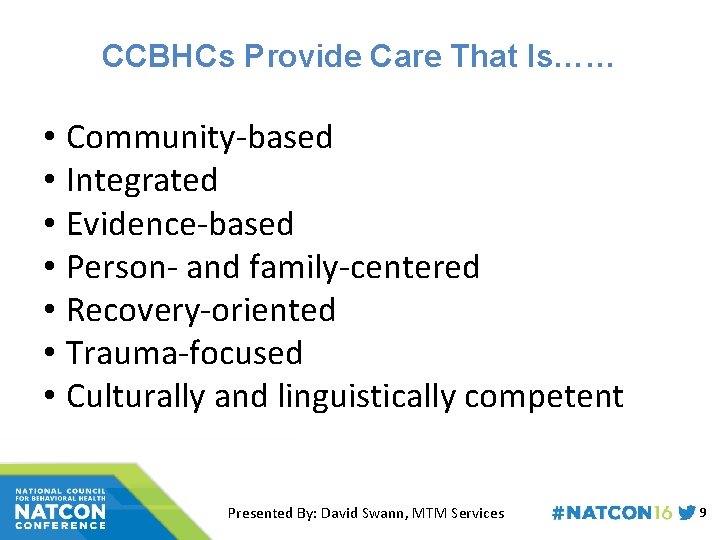 CCBHCs Provide Care That Is……

• Community-based
• Integrated
• Evidence-based
• Person- and family-centered
• Recovery-oriented
• Trauma-focused
• Culturally and linguistically competent

NATIONAL COUNCIL FOR BEHAVIORAL HEALTH
NATCON
CONFERENCE

Presented By: David Swann, MTM Services

#NATCON16

9